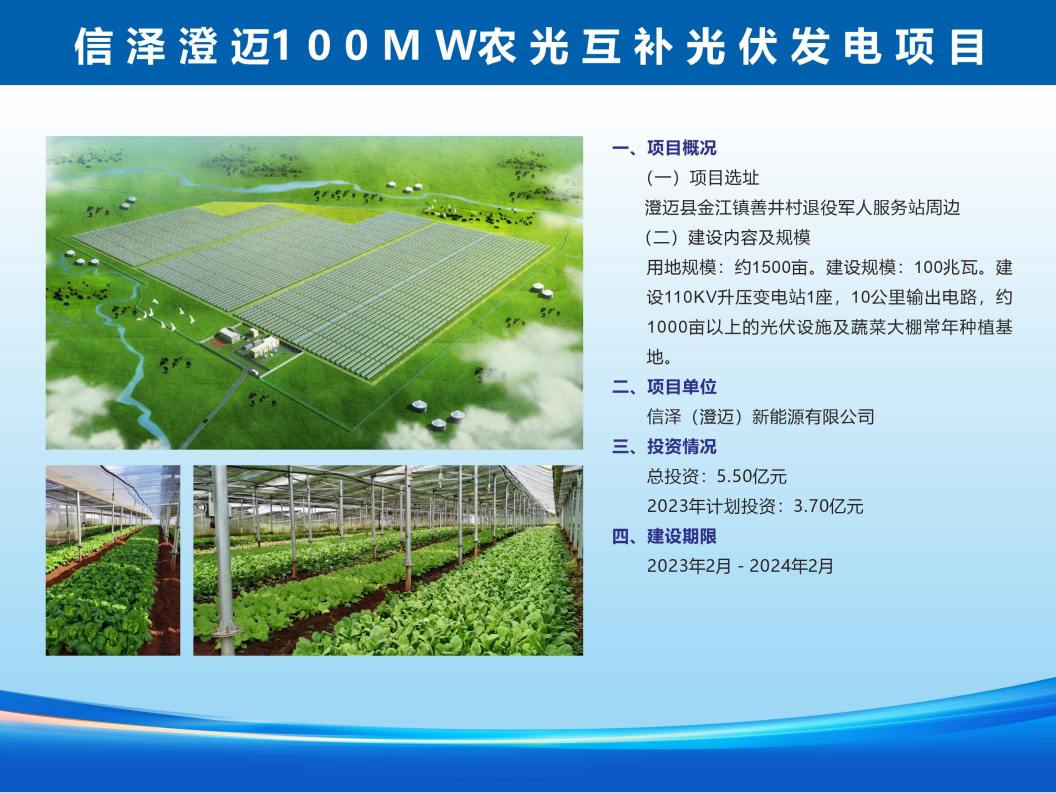 信泽澄迈100MW农光互补光伏发电项目

一、项目概况

（一）项目选址

澄迈县金江镇善井村退役军人服务站周边

（二）建设内容及规模

用地规模：约1500亩。建设规模：100兆瓦。建设110KV升压变电站1座，10公里输出电路，约1000亩以上的光伏设施及蔬菜大棚常年种植基地。

二、项目单位

信泽（澄迈）新能源有限公司

三、投资情况

总投资：5.50亿元

2023年计划投资：3.70亿元

四、建设期限

2023年2月 - 2024年2月